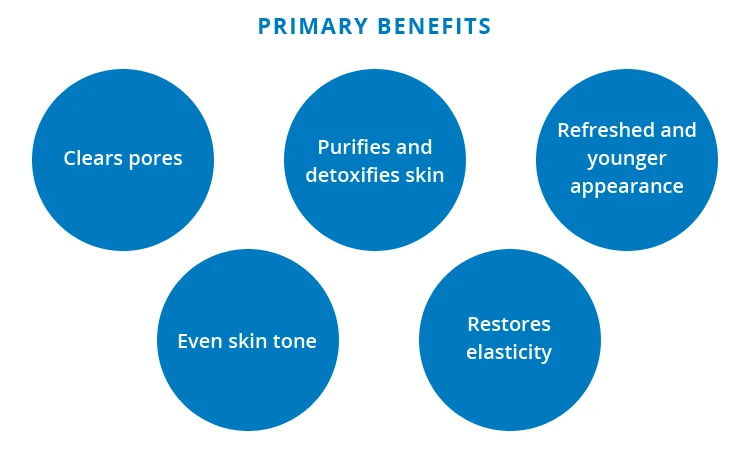 PRIMARY BENEFITS

Clears pores

Purifies and detoxifies skin

Refreshed and younger appearance

Even skin tone

Restores elasticity